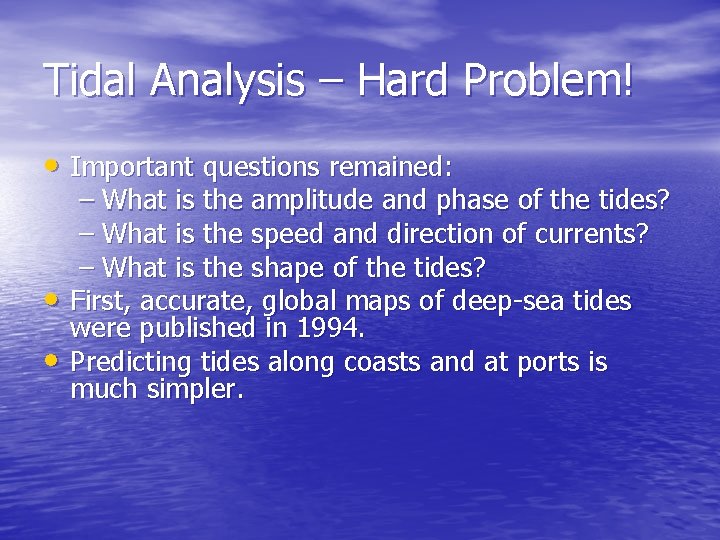 Tidal Analysis – Hard Problem!

• Important questions remained:
– What is the amplitude and phase of the tides?
– What is the speed and direction of currents?
– What is the shape of the tides?
• First, accurate, global maps of deep-sea tides were published in 1994.
• Predicting tides along coasts and at ports is much simpler.